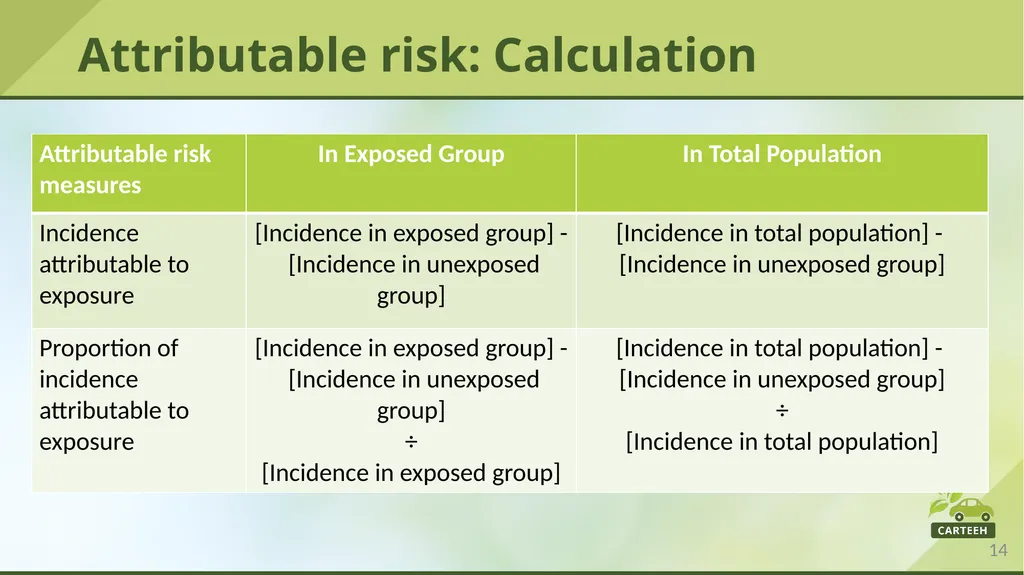 Attributable risk: Calculation

| Attributable risk measures | In Exposed Group | In Total Population |
|---|---|---|
| Incidence attributable to exposure | [Incidence in exposed group] - [Incidence in unexposed group] | [Incidence in total population] - [Incidence in unexposed group] |
| Proportion of incidence attributable to exposure | [Incidence in exposed group] - [Incidence in unexposed group] ÷ [Incidence in exposed group] | [Incidence in total population] - [Incidence in unexposed group] ÷ [Incidence in total population] |

CARTEEH

14